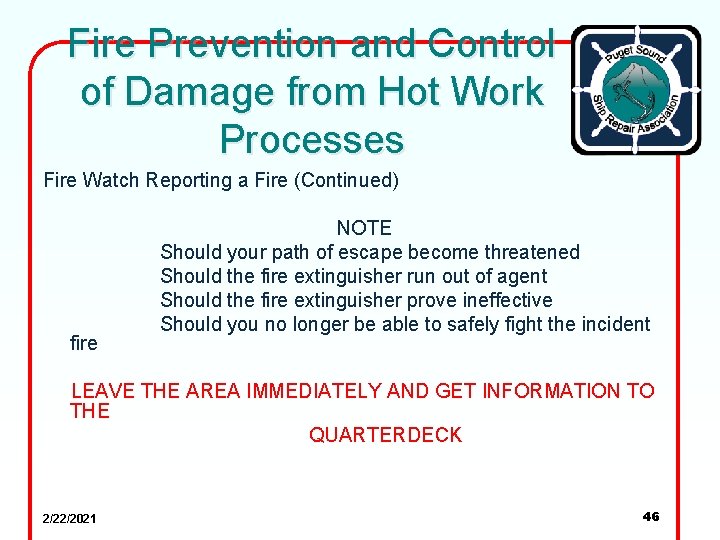 Fire Prevention and Control of Damage from Hot Work Processes

Puget Sound Ship Repair Association

Fire Watch Reporting a Fire (Continued)

NOTE
Should your path of escape become threatened
Should the fire extinguisher run out of agent
Should the fire extinguisher prove ineffective
Should you no longer be able to safely fight the incident fire

LEAVE THE AREA IMMEDIATELY AND GET INFORMATION TO THE
QUARTERDECK

2/22/2021

46